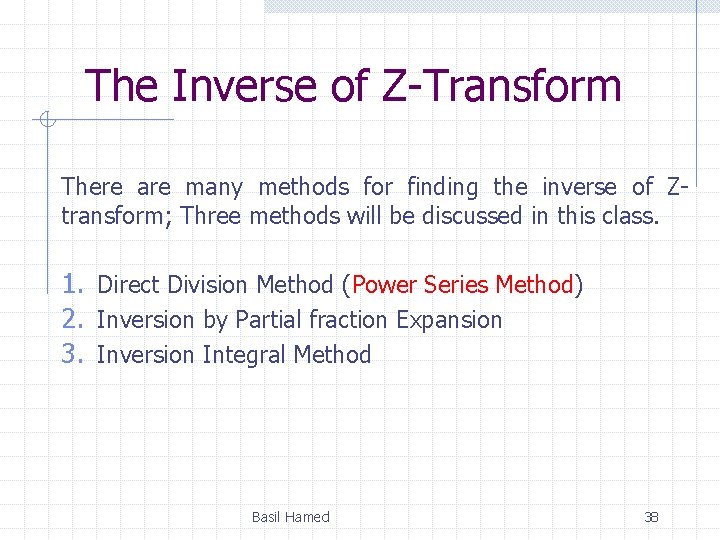 The Inverse of Z-Transform

There are many methods for finding the inverse of Z-transform; Three methods will be discussed in this class.

1. Direct Division Method (Power Series Method)
2. Inversion by Partial fraction Expansion
3. Inversion Integral Method

Basil Hamed

38